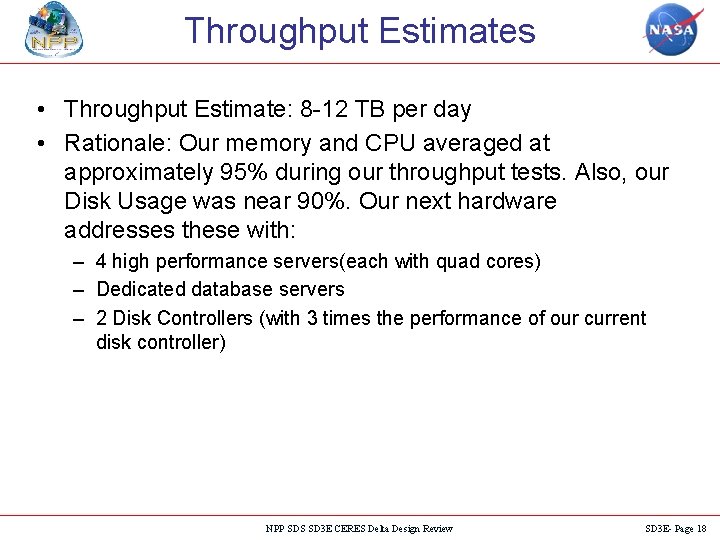 NPP

Throughput Estimates

NASA

• Throughput Estimate: 8-12 TB per day
• Rationale: Our memory and CPU averaged at approximately 95% during our throughput tests. Also, our Disk Usage was near 90%. Our next hardware addresses these with:
– 4 high performance servers(each with quad cores)
– Dedicated database servers
– 2 Disk Controllers (with 3 times the performance of our current disk controller)

NPP SDS SD3E CERES Delta Design Review

SD3E- Page 18